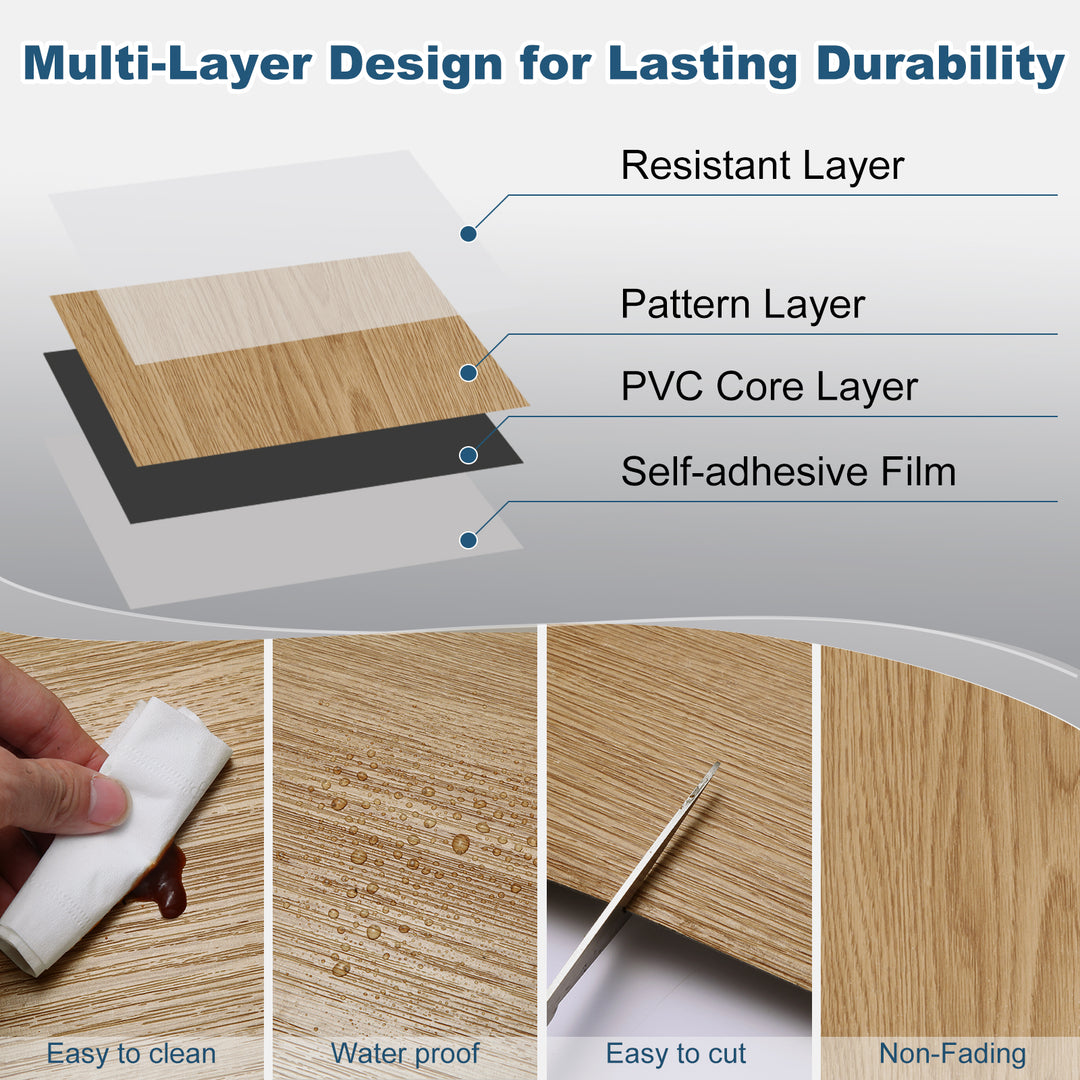 Multi-Layer Design for Lasting Durability

Resistant Layer

Pattern Layer

PVC Core Layer

Self-adhesive Film

Easy to clean

Water proof

Easy to cut

Non-Fading